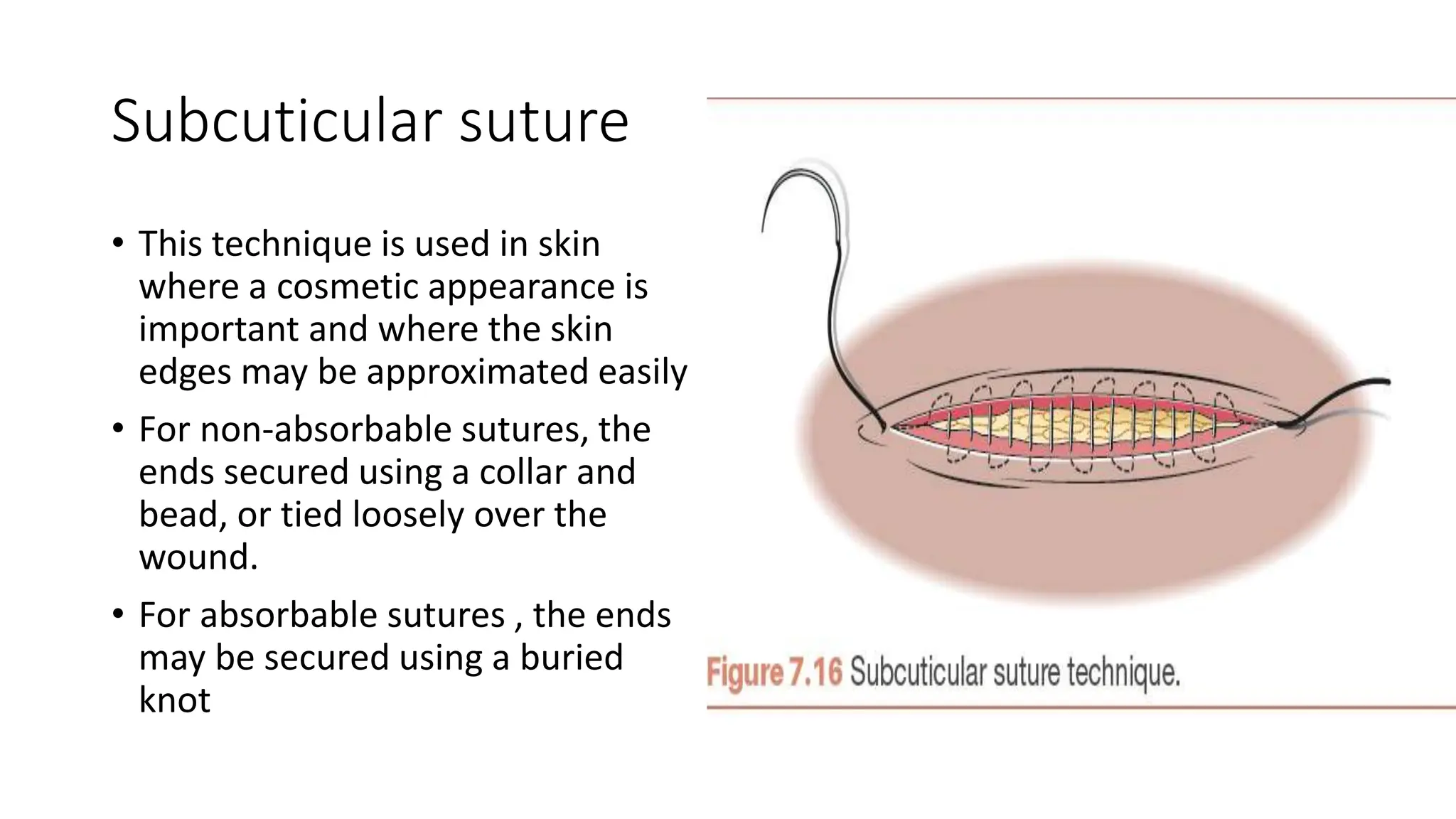 Subcuticular suture

• This technique is used in skin where a cosmetic appearance is important and where the skin edges may be approximated easily

• For non-absorbable sutures, the ends secured using a collar and bead, or tied loosely over the wound.

• For absorbable sutures , the ends may be secured using a buried knot

Figure 7.16 Subcuticular suture technique.